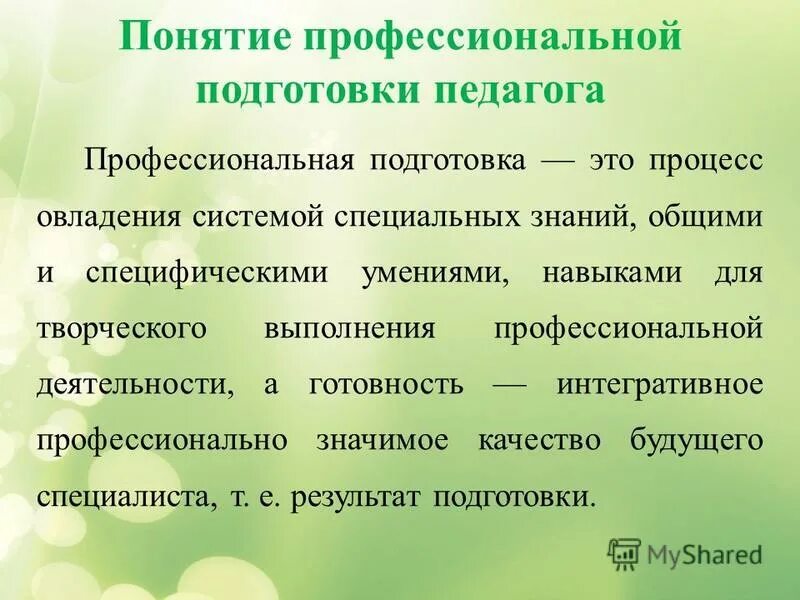 Понятие профессиональной подготовки педагога

Профессиональная подготовка — это процесс овладения системой специальных знаний, общими и специфическими умениями, навыками для творческого выполнения профессиональной деятельности, а готовность — интегративное профессионально значимое качество будущего специалиста, т. е. результат подготовки.

MyShared